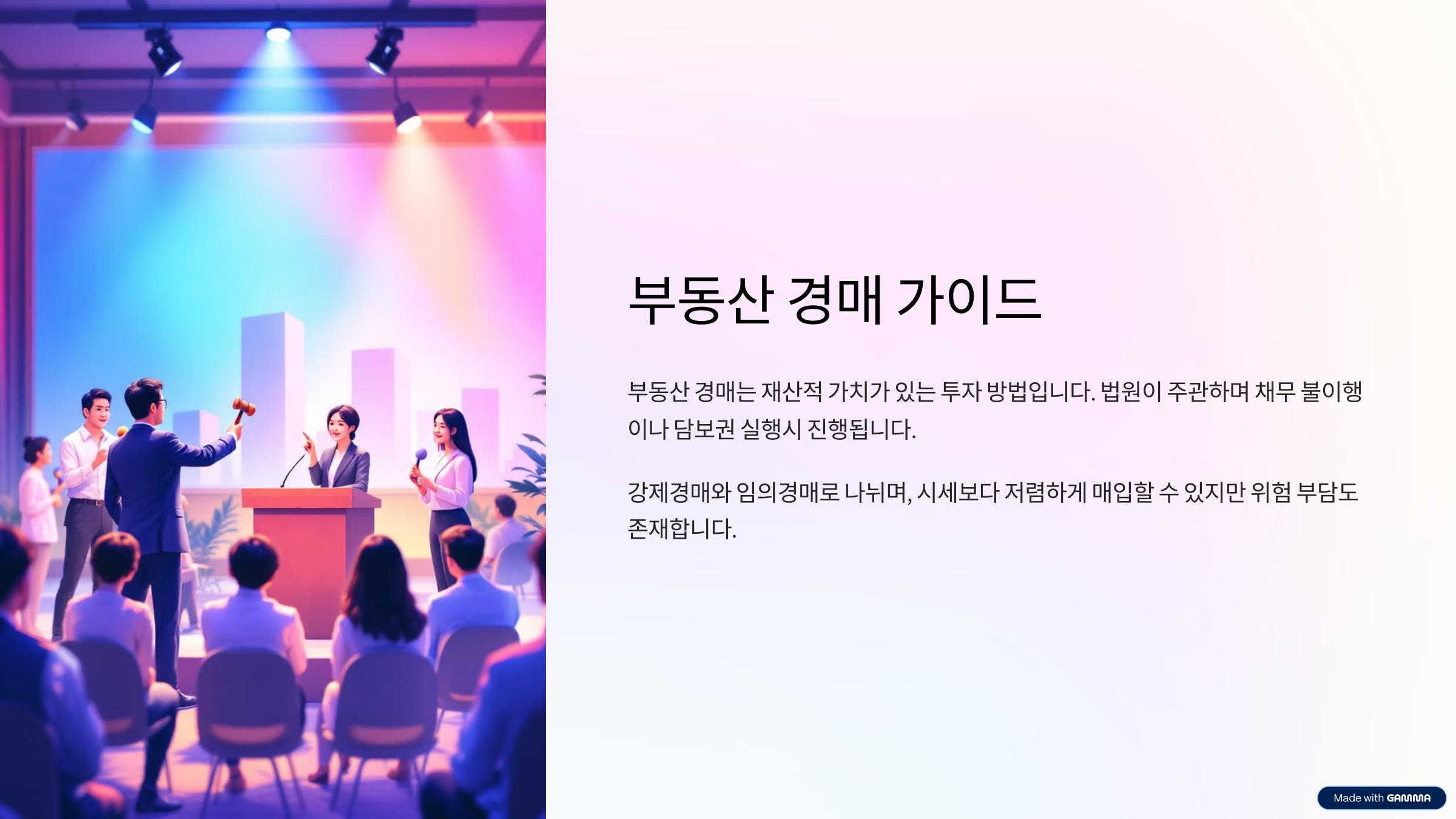 부동산 경매 가이드

부동산 경매는 재산적 가치가 있는 투자 방법입니다. 법원이 주관하며 채무 불이행이나 담보권 실행시 진행됩니다.

강제경매와 임의경매로 나뉘며, 시세보다 저렴하게 매입할 수 있지만 위험 부담도 존재합니다.

Made with GAMMA